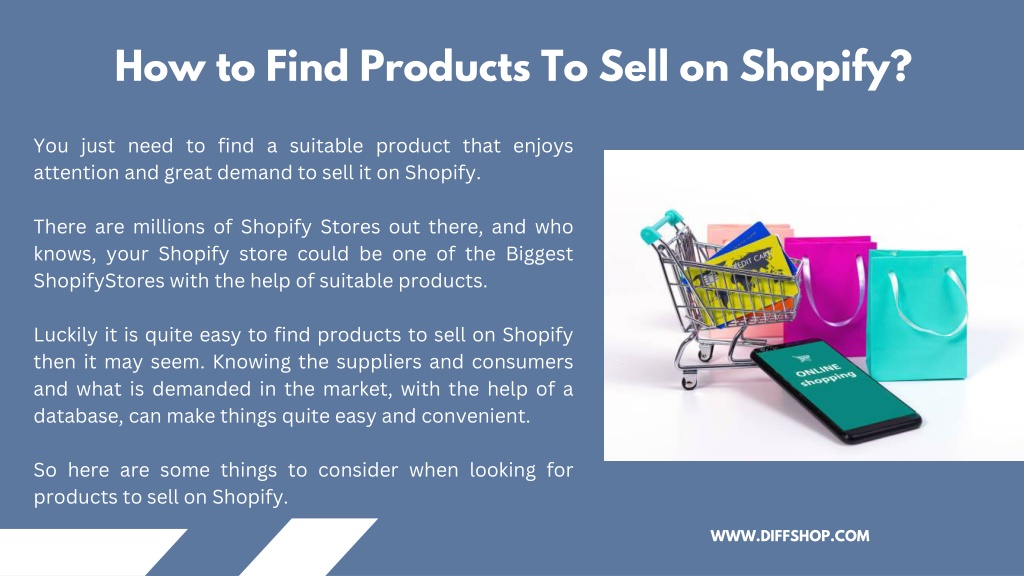 How to Find Products To Sell on Shopify?

You just need to find a suitable product that enjoys attention and great demand to sell it on Shopify.

There are millions of Shopify Stores out there, and who knows, your Shopify store could be one of the Biggest ShopifyStores with the help of suitable products.

Luckily it is quite easy to find products to sell on Shopify then it may seem. Knowing the suppliers and consumers and what is demanded in the market, with the help of a database, can make things quite easy and convenient.

So here are some things to consider when looking for products to sell on Shopify.

CREDIT CARD

ONLINE shopping

WWW.DIFFSHOP.COM